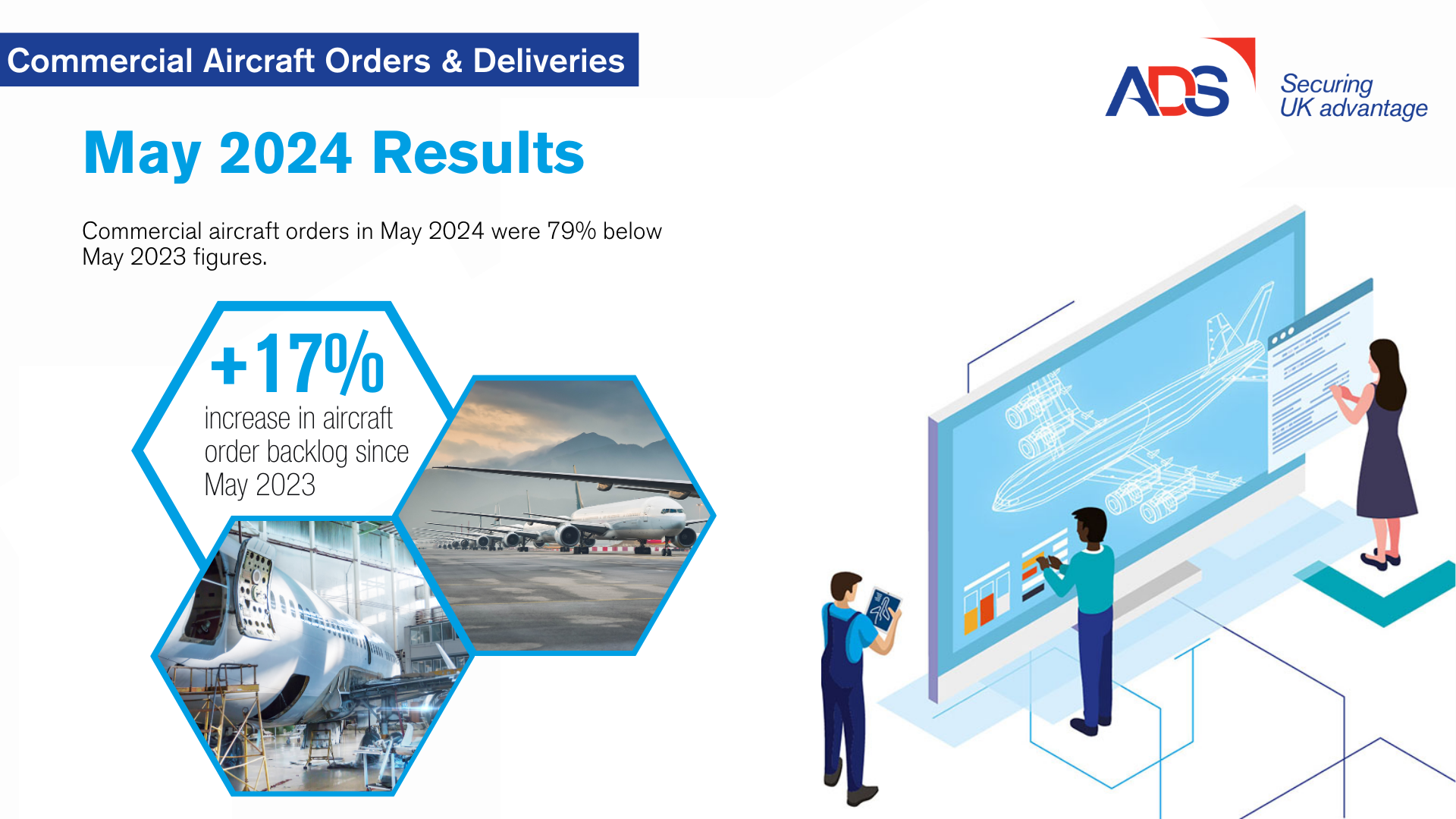 Commercial Aircraft Orders & Deliveries

ADS Securing UK advantage

May 2024 Results

Commercial aircraft orders in May 2024 were 79% below May 2023 figures.

+17%
increase in aircraft order backlog since May 2023